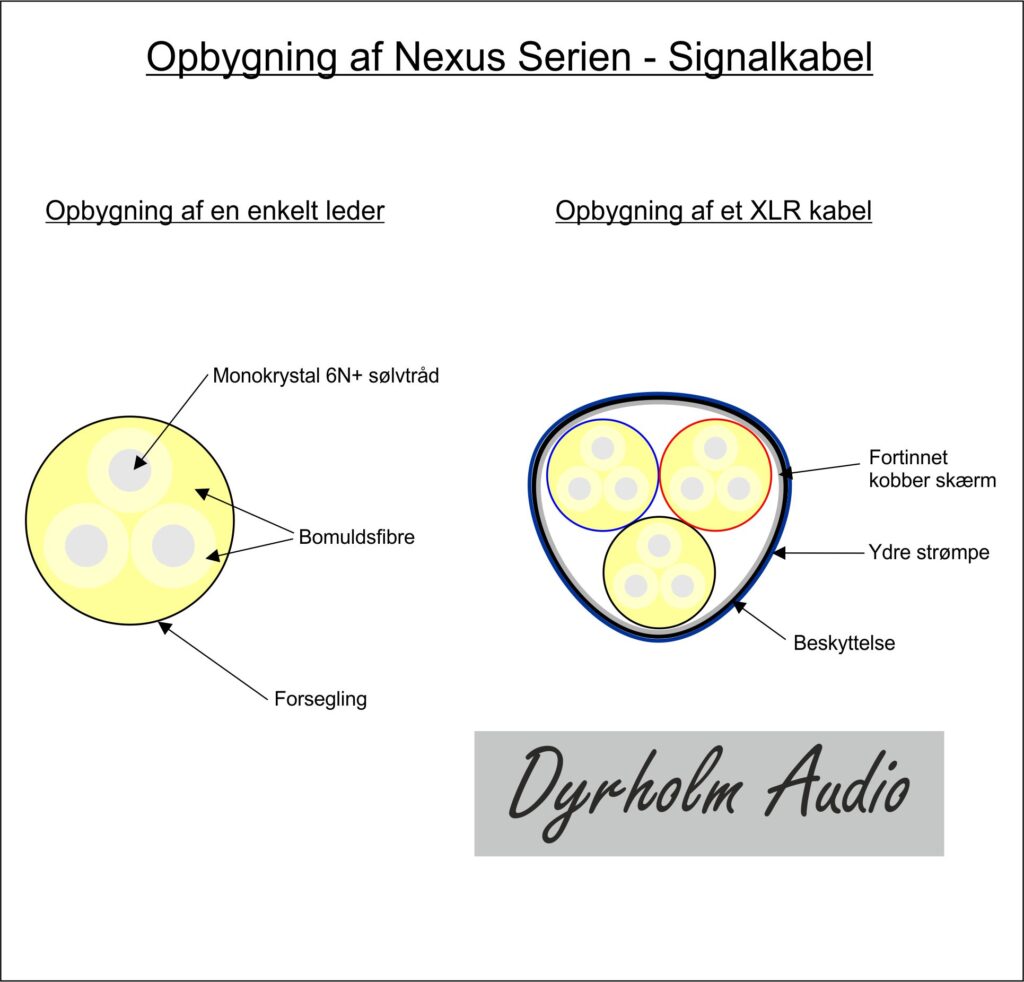 Opbygning af Nexus Serien - Signalkabel

Opbygning af en enkelt leder

Monokrystal 6N+ sølvtråd

Bomuldsfibre

Forsegling

Opbygning af et XLR kabel

Fortinnet kobber skærm

Ydre strømpe

Beskyttelse

Dyrholm Audio